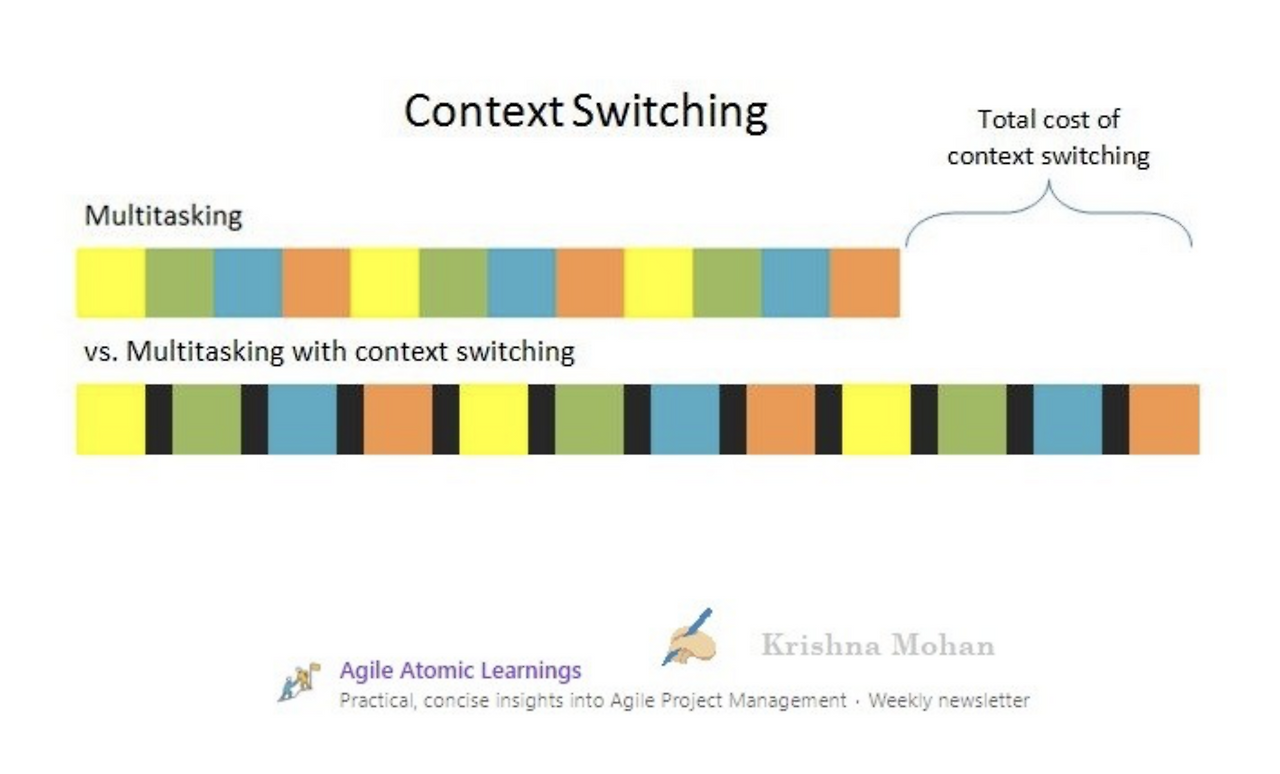 Context Switching

Total cost of context switching

Multitasking

vs. Multitasking with context switching

Krishna Mohan

Agile Atomic Learnings
Practical, concise insights into Agile Project Management · Weekly newsletter